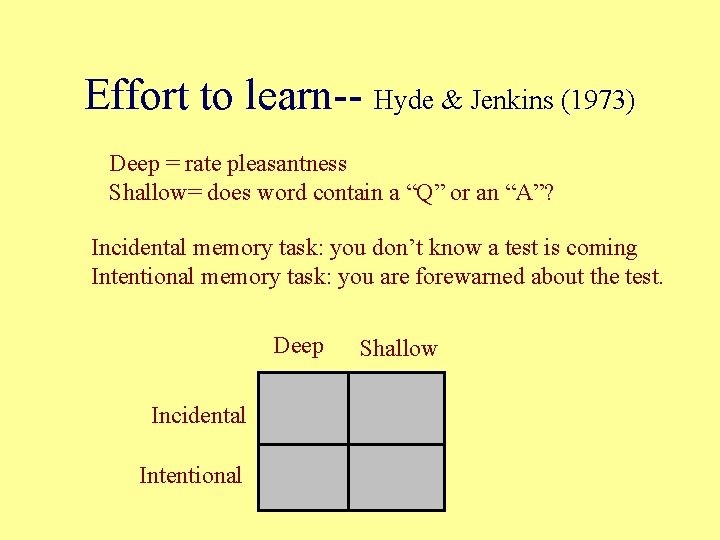 Effort to learn-- Hyde & Jenkins (1973)

Deep = rate pleasantness
Shallow= does word contain a “Q” or an “A”?

Incidental memory task: you don’t know a test is coming
Intentional memory task: you are forewarned about the test.

| | Deep | Shallow |
|---|---|---|
| Incidental | | |
| Intentional | | |